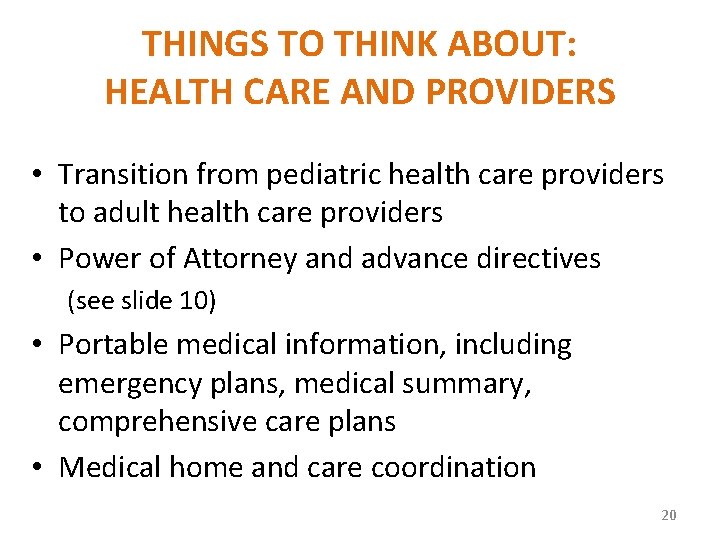 THINGS TO THINK ABOUT:
HEALTH CARE AND PROVIDERS

• Transition from pediatric health care providers to adult health care providers
• Power of Attorney and advance directives
(see slide 10)
• Portable medical information, including emergency plans, medical summary, comprehensive care plans
• Medical home and care coordination

20